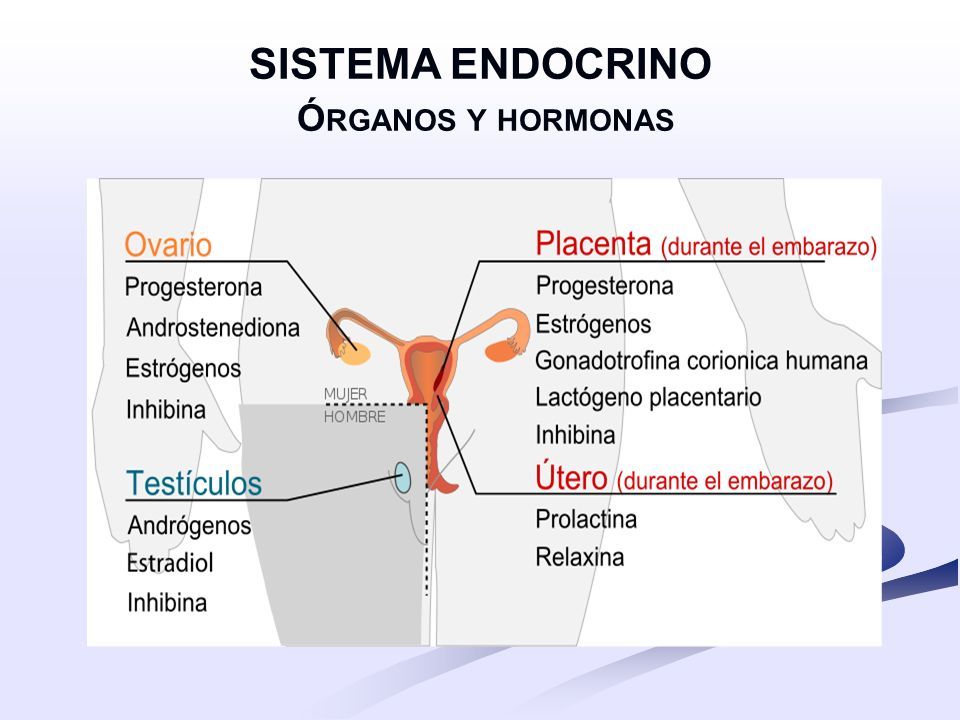 SISTEMA ENDOCRINO
ÓRGANOS Y HORMONAS

Ovario
Progesterona
Androstenediona
Estrógenos
Inhibina

MUJER
HOMBRE

Testículos
Andrógenos
Estradiol
Inhibina

Placenta (durante el embarazo)
Progesterona
Estrógenos
Gonadotrofina corionica humana
Lactógeno placentario
Inhibina

Útero (durante el embarazo)
Prolactina
Relaxina